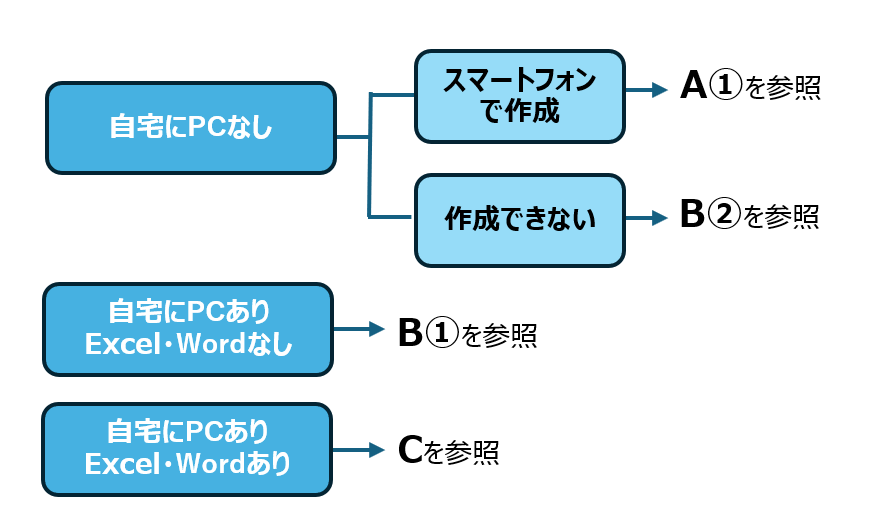 自宅にPCなし

スマートフォンで作成

A①を参照

作成できない

B②を参照

自宅にPCあり Excel・Wordなし

B①を参照

自宅にPCあり Excel・Wordあり

Cを参照